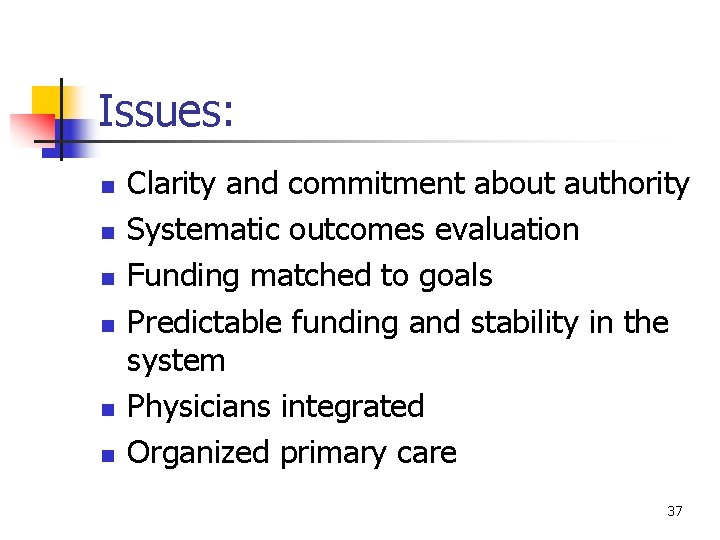 Issues:

- Clarity and commitment about authority
- Systematic outcomes evaluation
- Funding matched to goals
- Predictable funding and stability in the system
- Physicians integrated
- Organized primary care

37